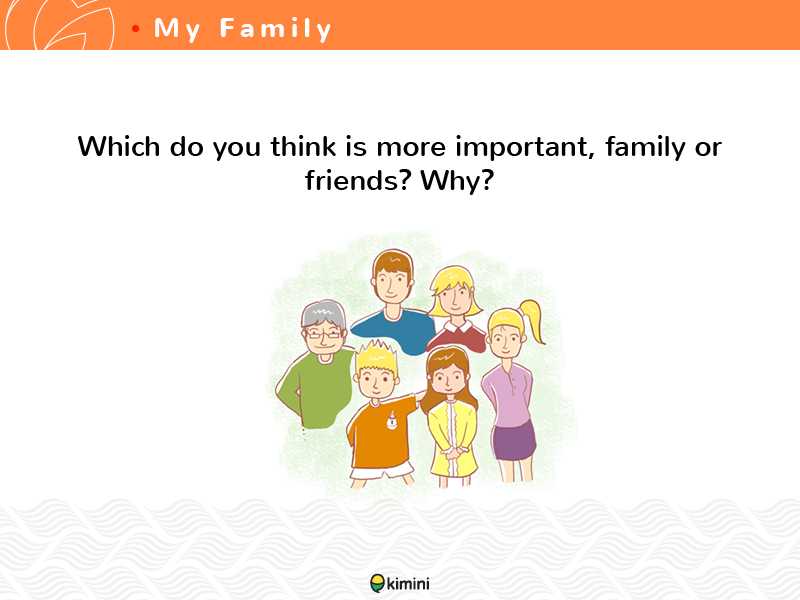 • My Family

Which do you think is more important, family or friends? Why?

kimini